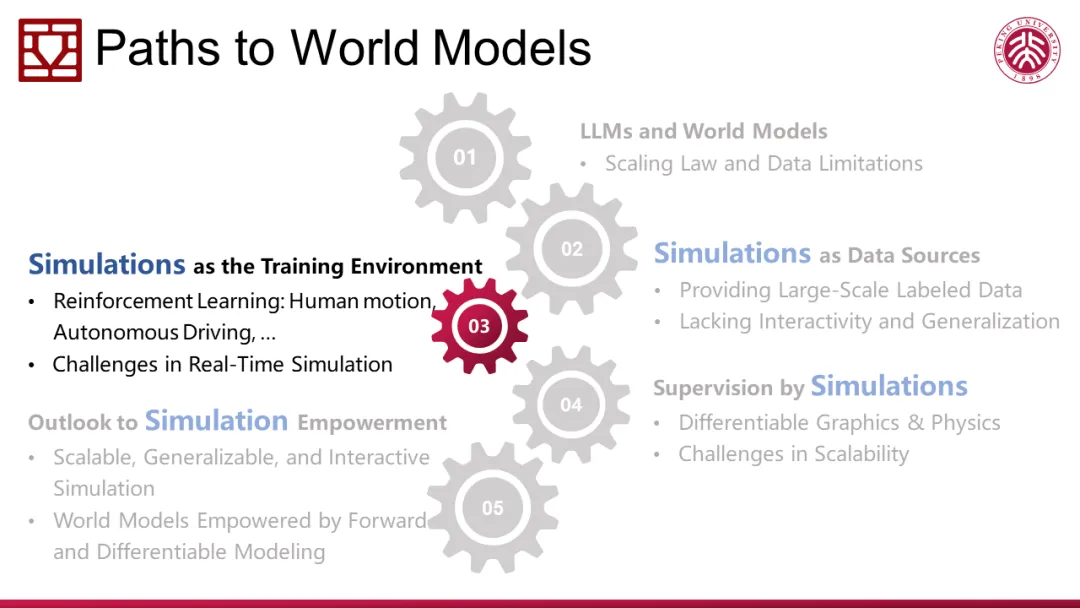 Paths to World Models

PEKING UNIVERSITY 1898

01

LLMs and World Models

• Scaling Law and Data Limitations

02

Simulations as Data Sources

• Providing Large-Scale Labeled Data
• Lacking Interactivity and Generalization

Simulations as the Training Environment

• Reinforcement Learning: Human motion, Autonomous Driving, …
• Challenges in Real-Time Simulation

03

04

Supervision by Simulations

• Differentiable Graphics & Physics
• Challenges in Scalability

Outlook to Simulation Empowerment

• Scalable, Generalizable, and Interactive Simulation
• World Models Empowered by Forward and Differentiable Modeling

05